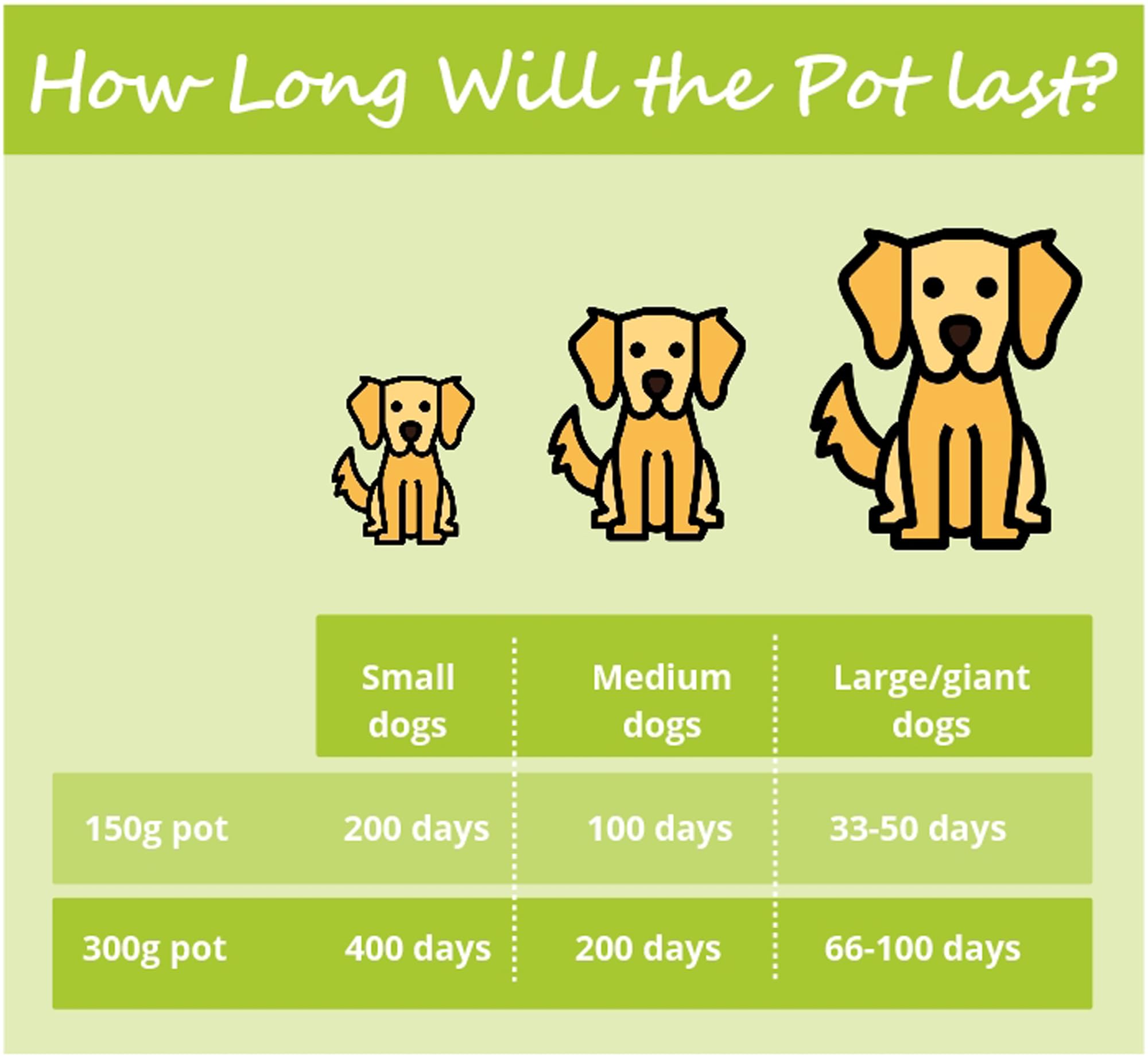 How Long Will the Pot last?

| | Small dogs | Medium dogs | Large/giant dogs |
|---|---|---|---|
| 150g pot | 200 days | 100 days | 33-50 days |
| 300g pot | 400 days | 200 days | 66-100 days |